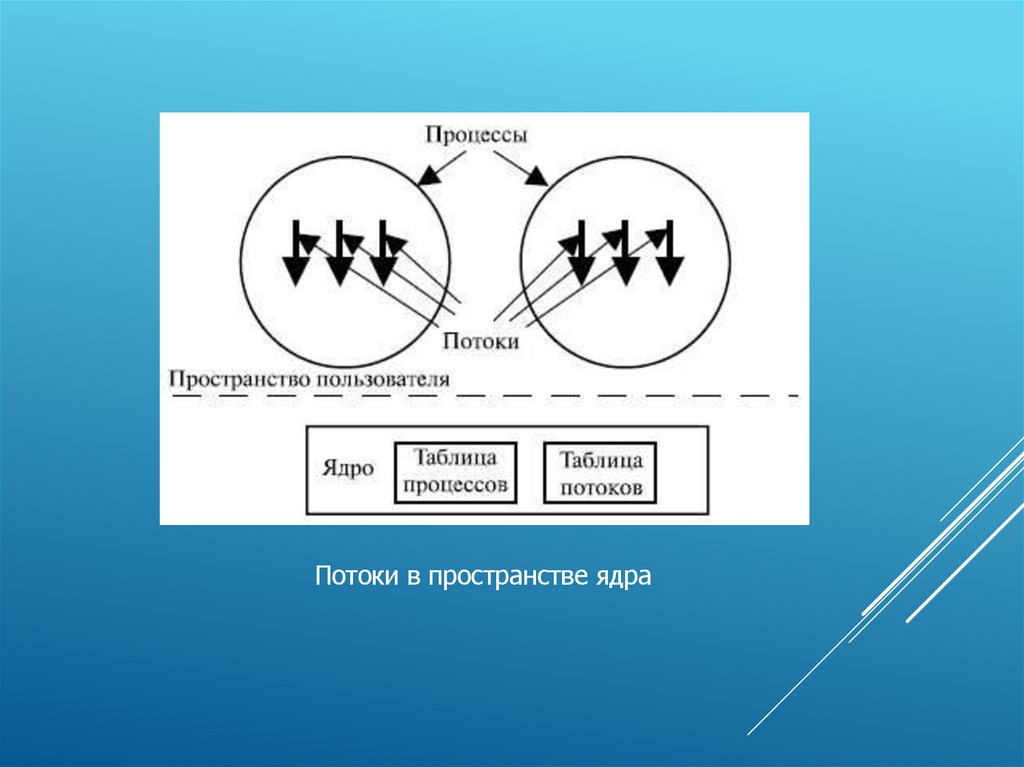 Процессы

Потоки

Пространство пользователя

Ядро

Таблица процессов

Таблица потоков

Потоки в пространстве ядра